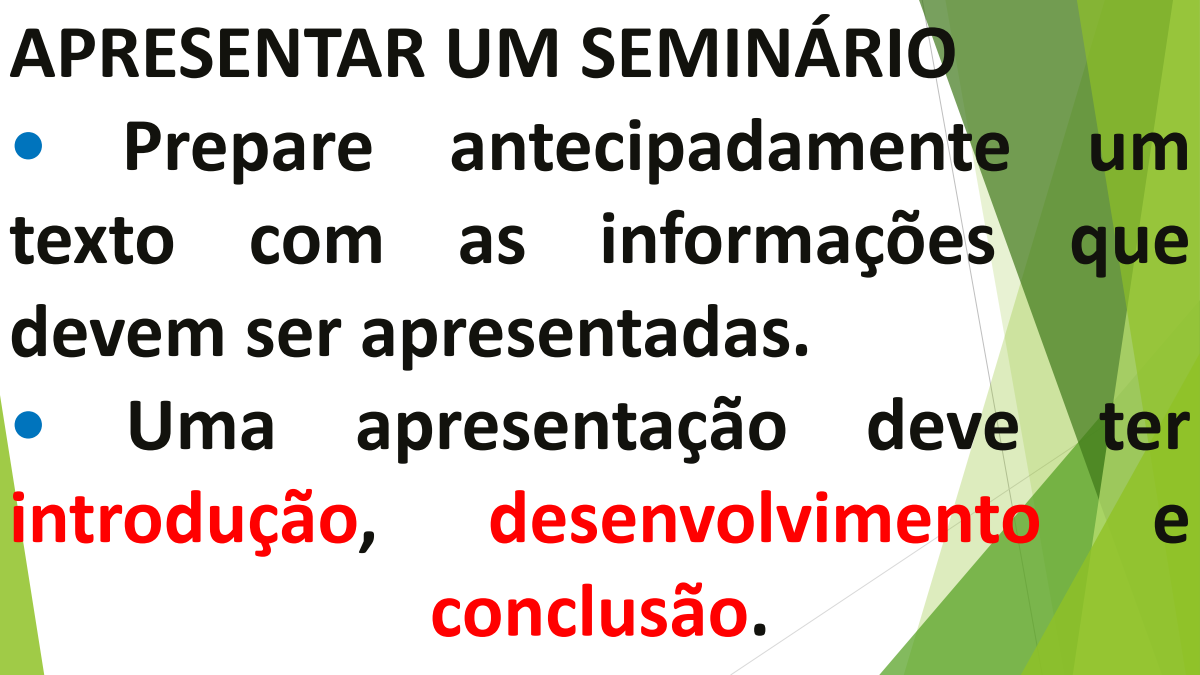 APRESENTAR UM SEMINÁRIO

• Prepare antecipadamente um texto com as informações que devem ser apresentadas.

• Uma apresentação deve ter introdução, desenvolvimento e conclusão.